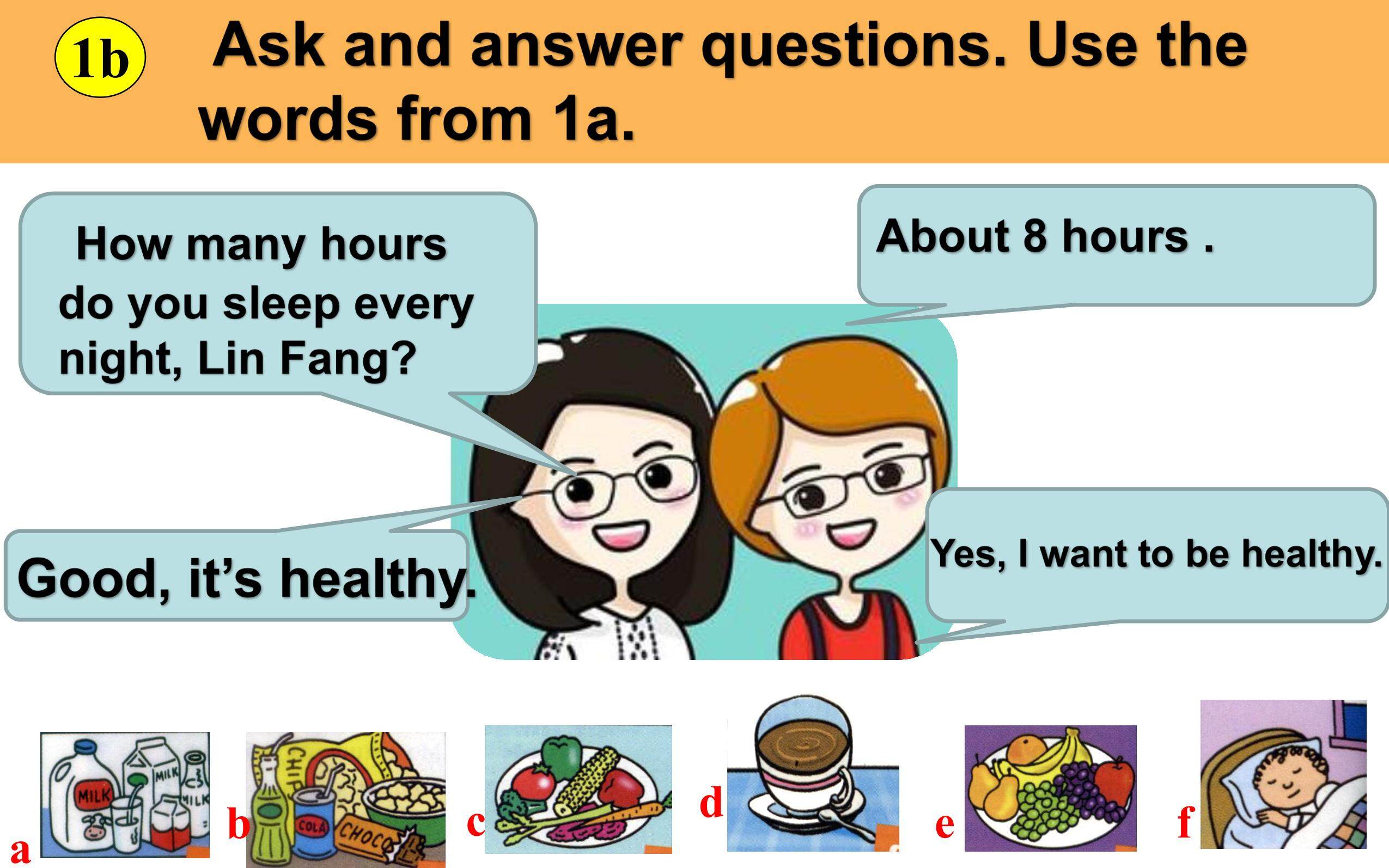 1b Ask and answer questions. Use the words from 1a.

How many hours do you sleep every night, Lin Fang?

About 8 hours .

Good, it's healthy.

Yes, I want to be healthy.

a MILK MILK MILK

b CHIP COLA CHOCO

c

d

e

f